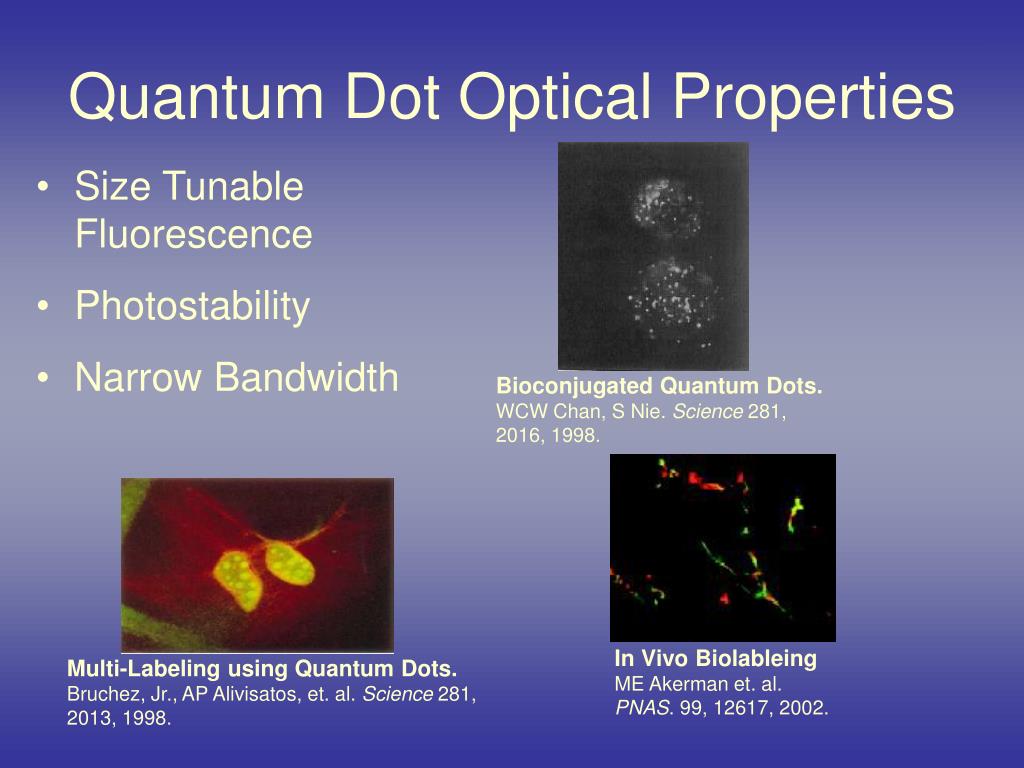 Quantum Dot Optical Properties

• Size Tunable Fluorescence
• Photostability
• Narrow Bandwidth

Bioconjugated Quantum Dots.
WCW Chan, S Nie. Science 281, 2016, 1998.

Multi-Labeling using Quantum Dots.
Bruchez, Jr., AP Alivisatos, et. al. Science 281, 2013, 1998.

In Vivo Biolableing
ME Akerman et. al.
PNAS. 99, 12617, 2002.